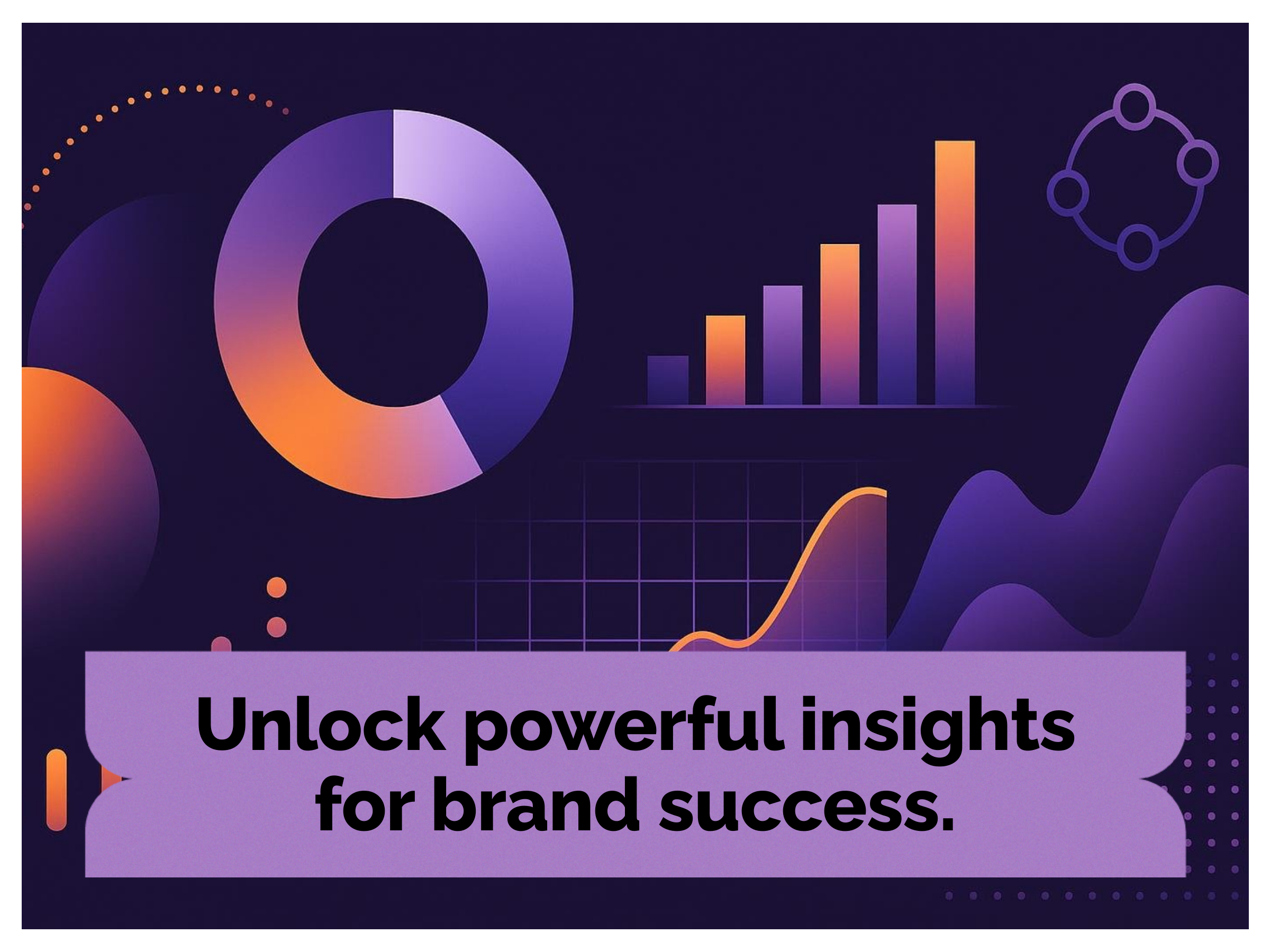 Unlock powerful insights for brand success.